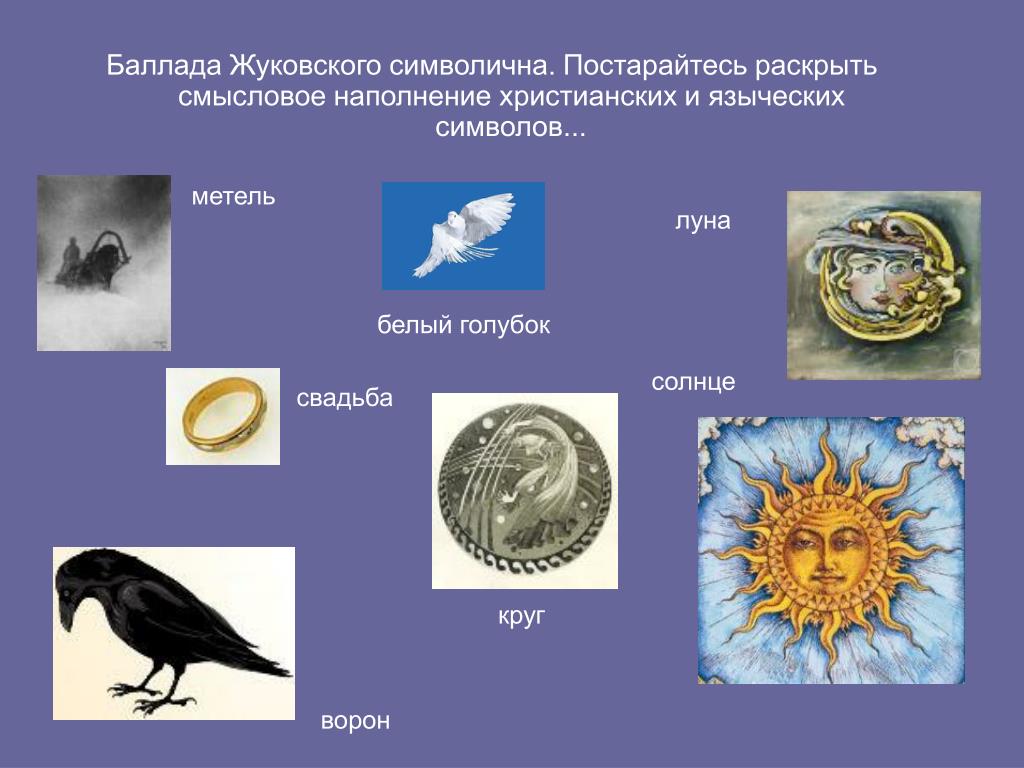 Баллада Жуковского символична. Постарайтесь раскрыть смысловое наполнение христианских и языческих символов...

метель

белый голубок

луна

свадьба

солнце

круг

ворон